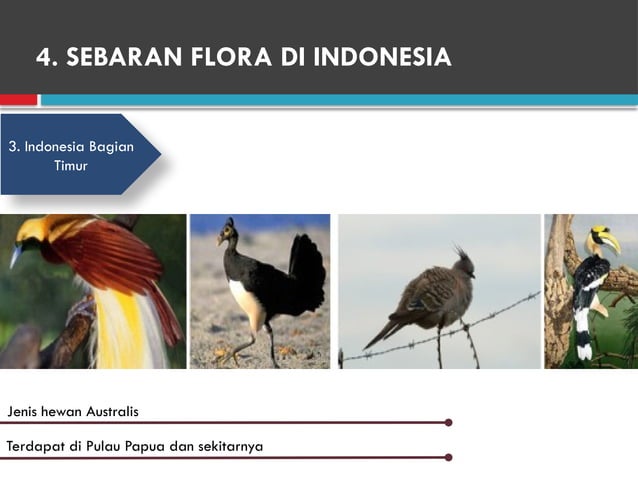 4. SEBARAN FLORA DI INDONESIA

3. Indonesia Bagian Timur

Jenis hewan Australis

Terdapat di Pulau Papua dan sekitarnya